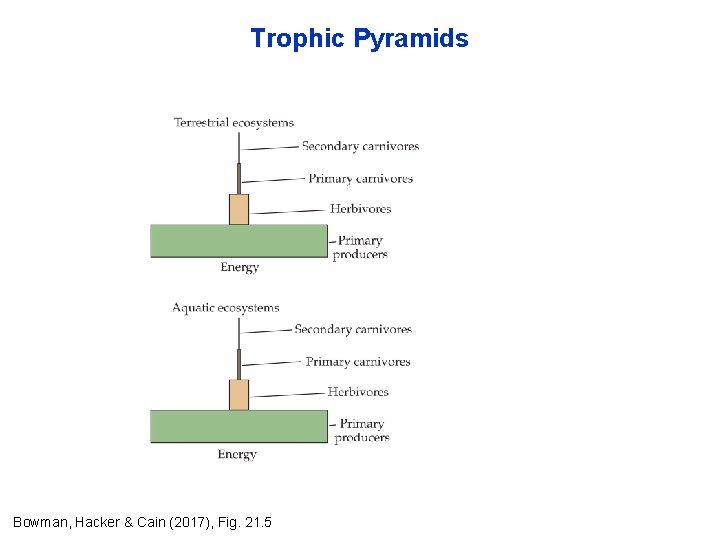 Trophic Pyramids

Terrestrial ecosystems

Secondary carnivores

Primary carnivores

Herbivores

Primary producers

Energy

Aquatic ecosystems

Secondary carnivores

Primary carnivores

Herbivores

Primary producers

Energy

Bowman, Hacker & Cain (2017), Fig. 21.5